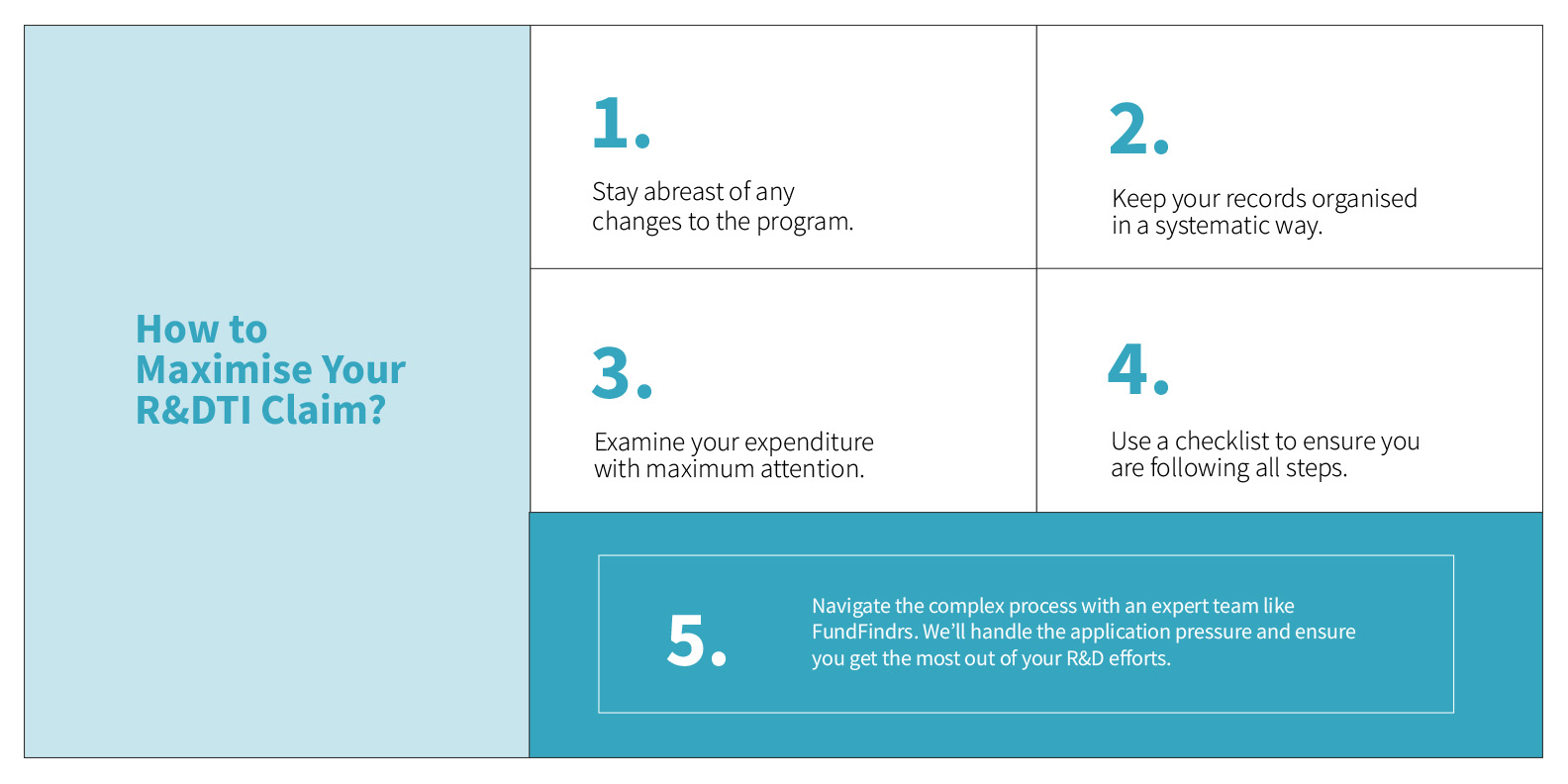 How to Maximise Your R&DTI Claim?

1.

Stay abreast of any changes to the program.

2.

Keep your records organised in a systematic way.

3.

Examine your expenditure with maximum attention.

4.

Use a checklist to ensure you are following all steps.

5.

Navigate the complex process with an expert team like FundFindrs. We'll handle the application pressure and ensure you get the most out of your R&D efforts.